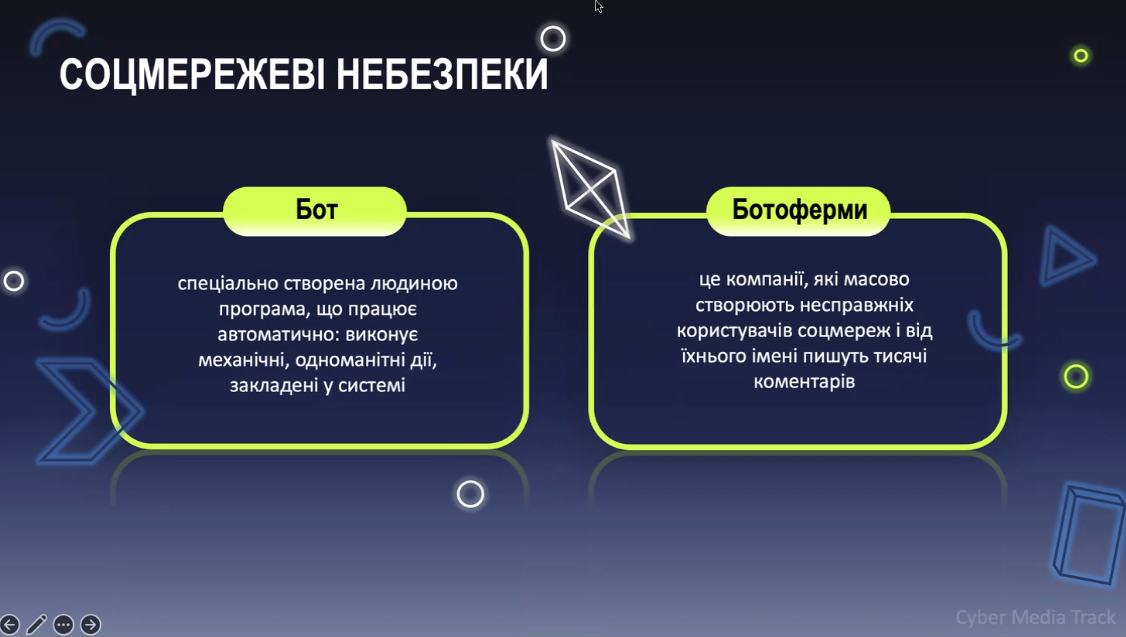 СОЦМЕРЕЖЕВІ НЕБЕЗПЕКИ

Бот

спеціально створена людиною програма, що працює автоматично: виконує механічні, одноманітні дії, закладені у системі

Ботоферми

це компанії, які масово створюють несправжніх користувачів соцмереж і від їхнього імені пишуть тисячі коментарів

Cyber Media Track